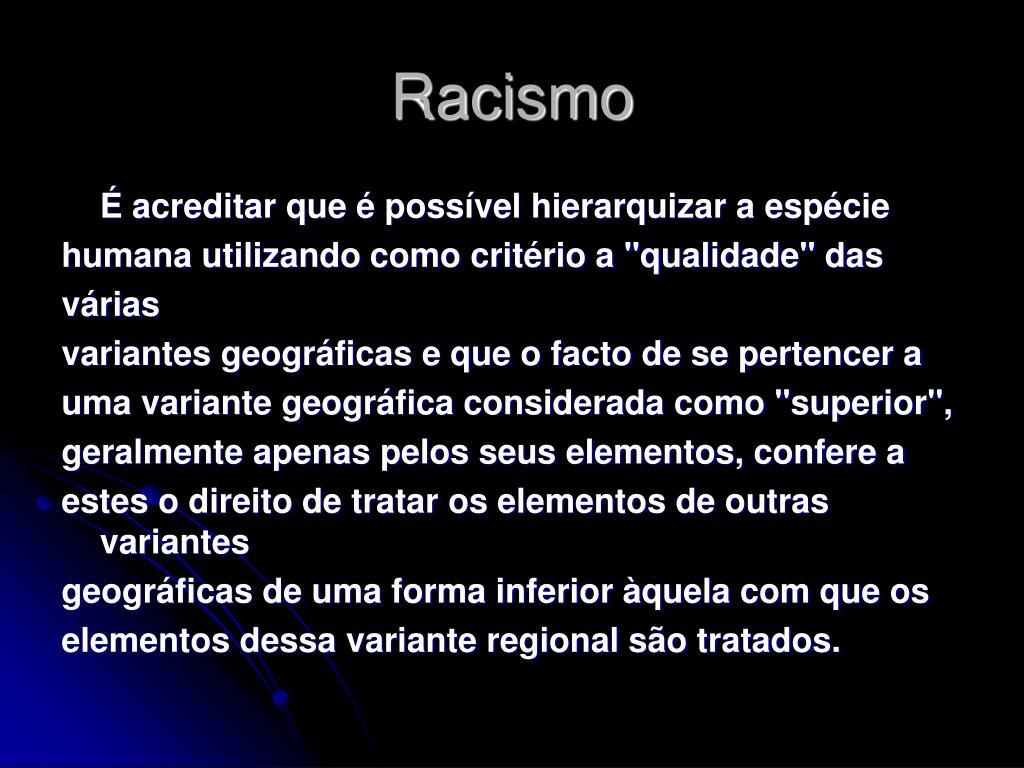 Racismo

É acreditar que é possível hierarquizar a espécie humana utilizando como critério a "qualidade" das várias variantes geográficas e que o facto de se pertencer a uma variante geográfica considerada como "superior", geralmente apenas pelos seus elementos, confere a estes o direito de tratar os elementos de outras variantes geográficas de uma forma inferior àquela com que os elementos dessa variante regional são tratados.